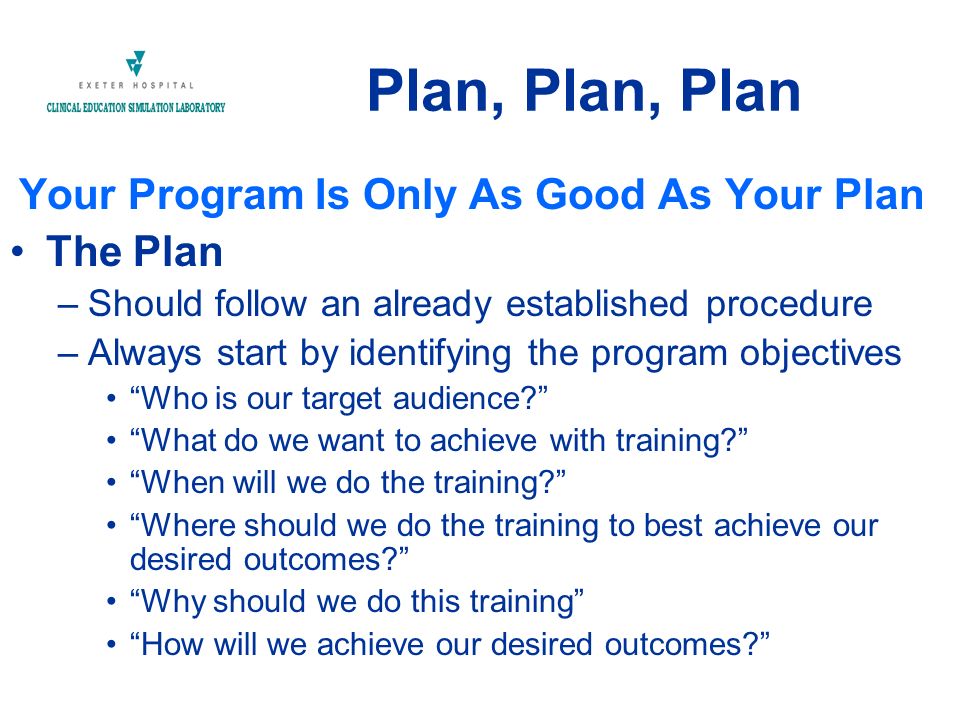 EXETER HOSPITAL
CLINICAL EDUCATION SIMULATION LABORATORY

Plan, Plan, Plan

Your Program Is Only As Good As Your Plan

• The Plan
– Should follow an already established procedure
– Always start by identifying the program objectives
• “Who is our target audience?”
• “What do we want to achieve with training?”
• “When will we do the training?”
• “Where should we do the training to best achieve our desired outcomes?”
• “Why should we do this training”
• “How will we achieve our desired outcomes?”